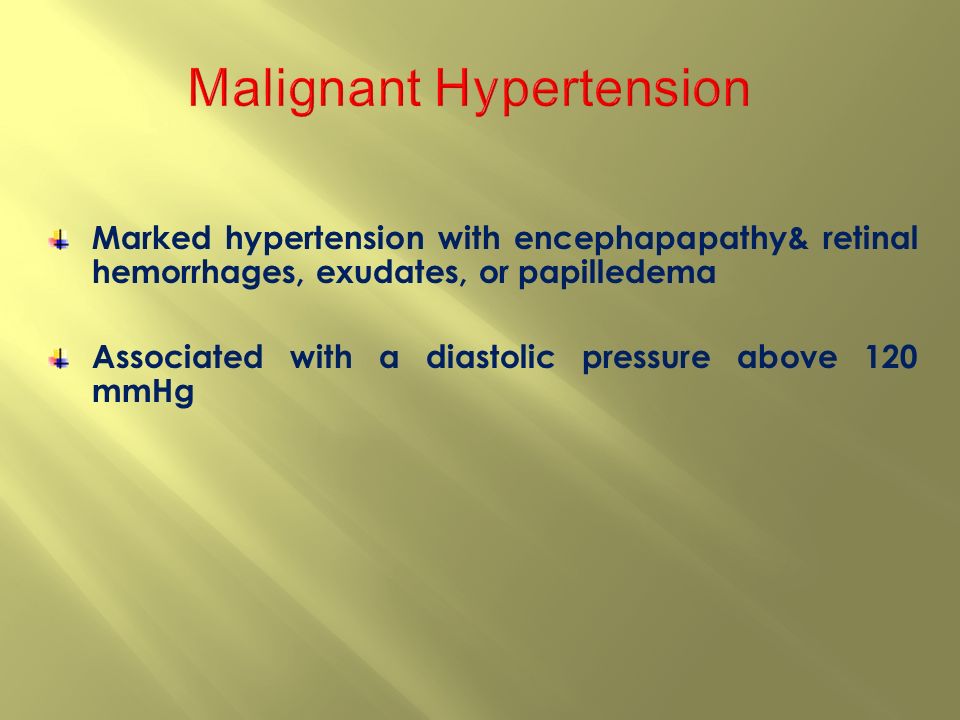 Malignant Hypertension

Marked hypertension with encephapapathy& retinal hemorrhages, exudates, or papilledema

Associated with a diastolic pressure above 120 mmHg